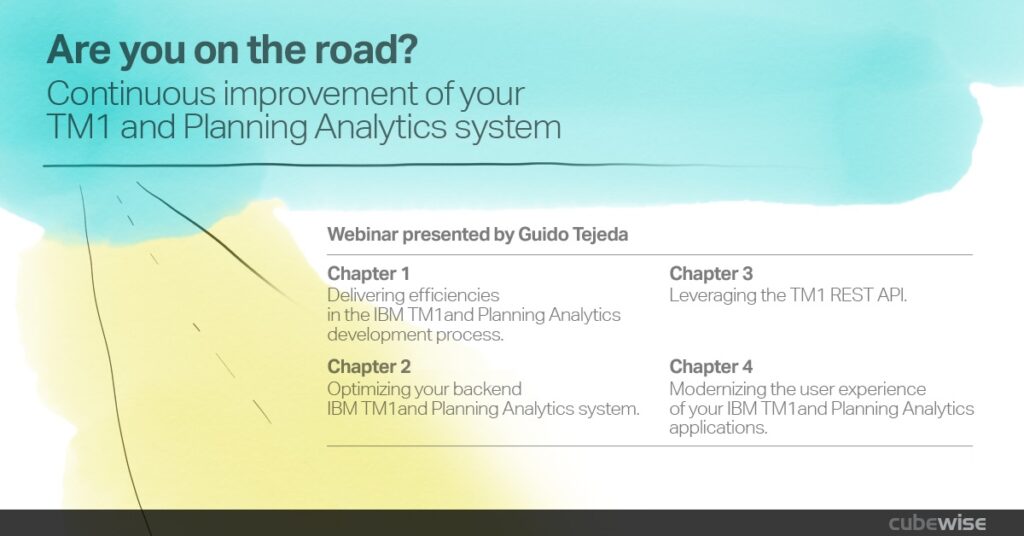 Are you on the road?
Continuous improvement of your TM1 and Planning Analytics system

Webinar presented by Guido Tejeda

Chapter 1
Delivering efficiencies in the IBM TM1and Planning Analytics development process.

Chapter 2
Optimizing your backend IBM TM1and Planning Analytics system.

Chapter 3
Leveraging the TM1 REST API.

Chapter 4
Modernizing the user experience of your IBM TM1and Planning Analytics applications.

cubewise